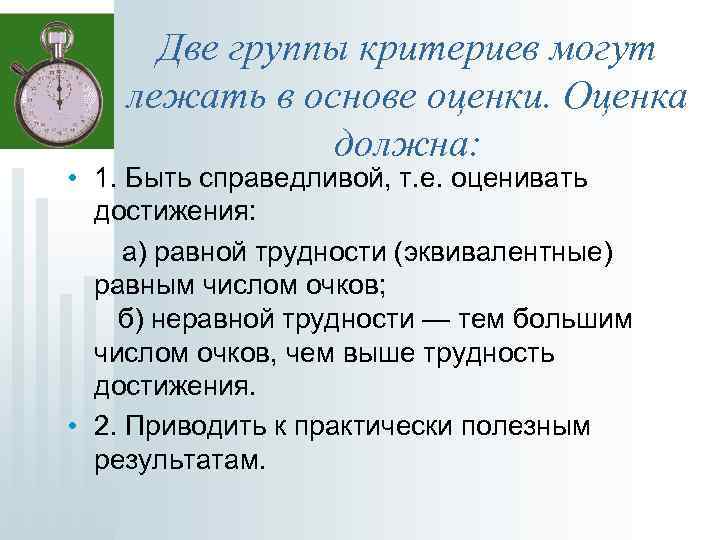 Две группы критериев могут лежать в основе оценки. Оценка должна:

• 1. Быть справедливой, т.е. оценивать достижения:

а) равной трудности (эквивалентные) равным числом очков;
б) неравной трудности — тем большим числом очков, чем выше трудность достижения.

• 2. Приводить к практически полезным результатам.